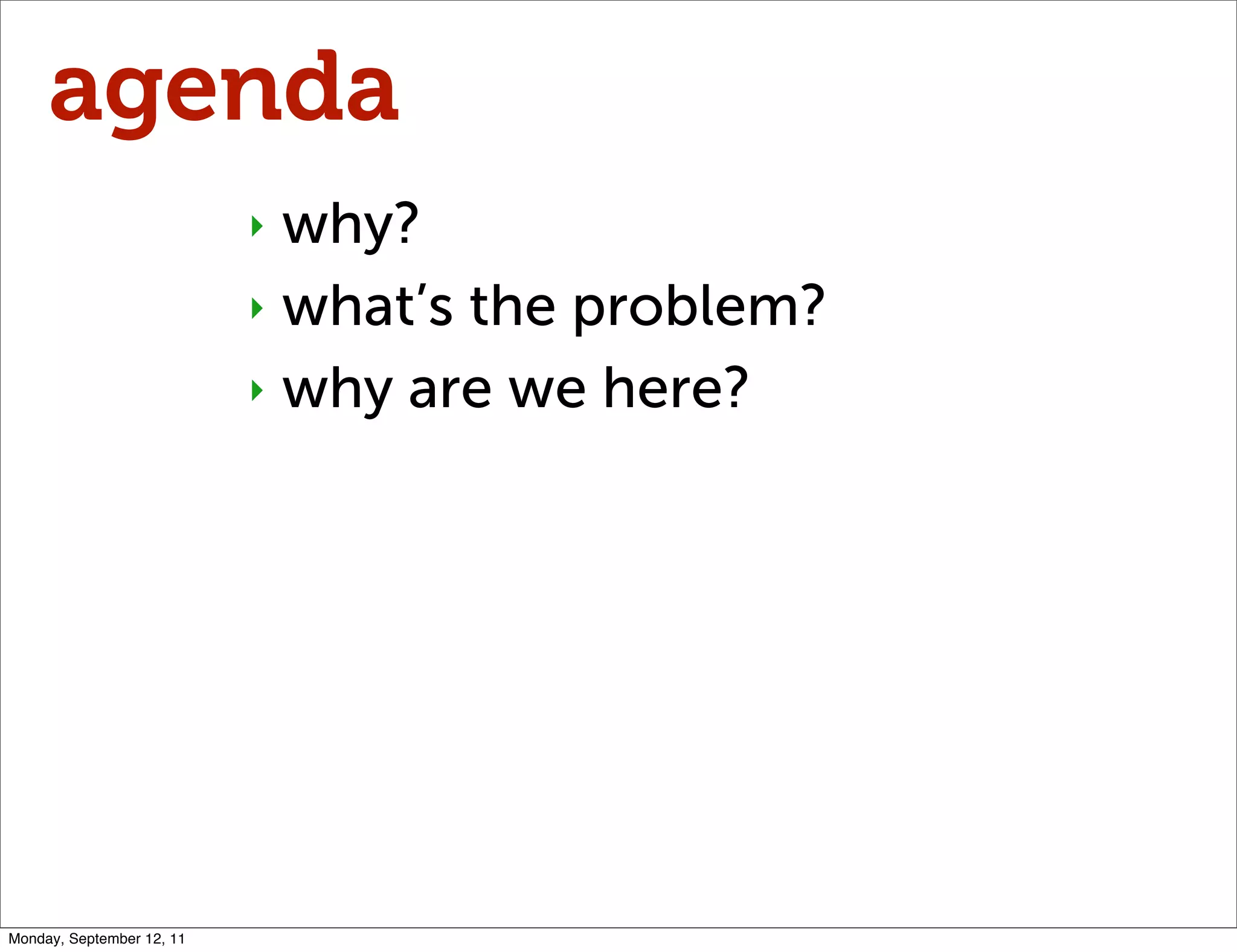 agenda

‣ why?
‣ what’s the problem?
‣ why are we here?

Monday, September 12, 11